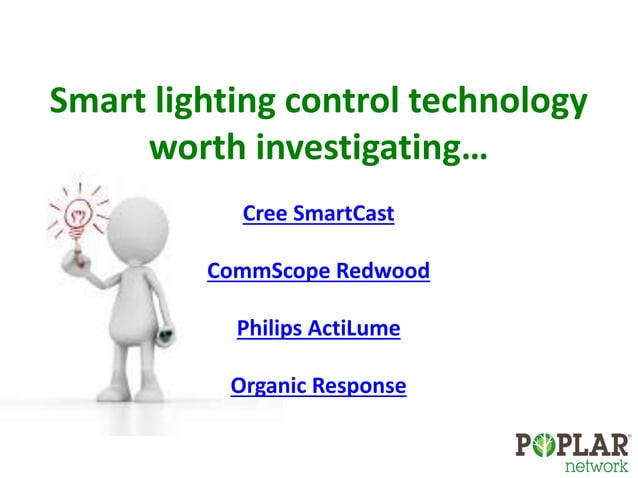 Smart lighting control technology worth investigating…

Cree SmartCast

CommScope Redwood

Philips ActiLume

Organic Response

POPLAR network